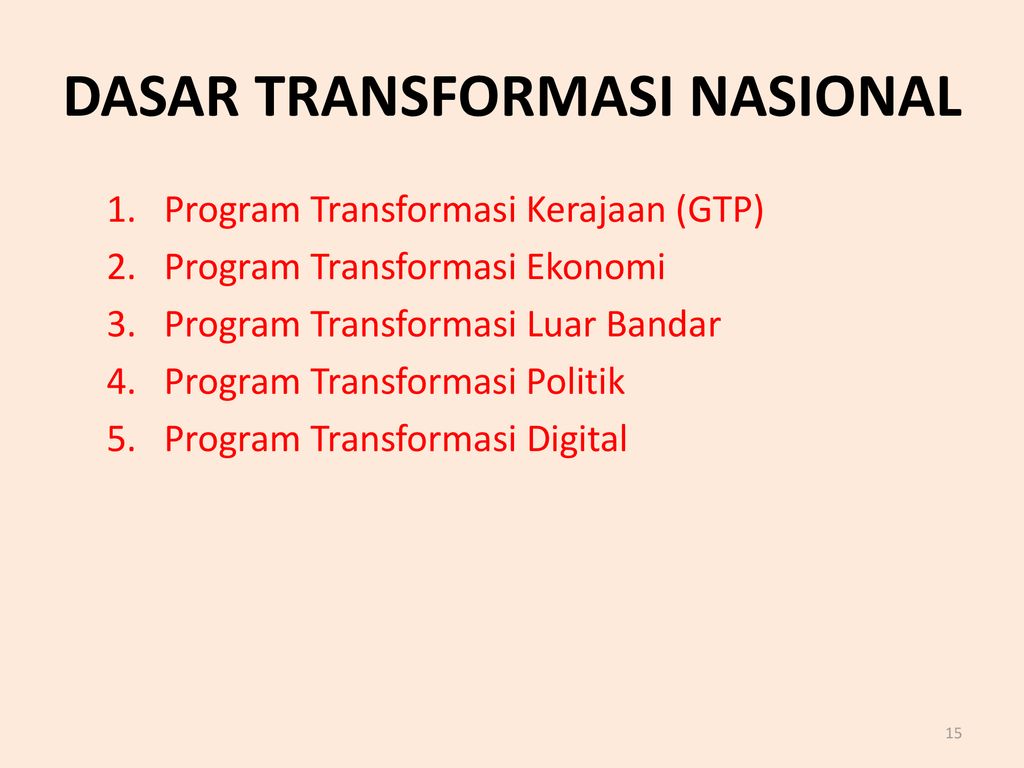 DASAR TRANSFORMASI NASIONAL

1. Program Transformasi Kerajaan (GTP)
2. Program Transformasi Ekonomi
3. Program Transformasi Luar Bandar
4. Program Transformasi Politik
5. Program Transformasi Digital

15